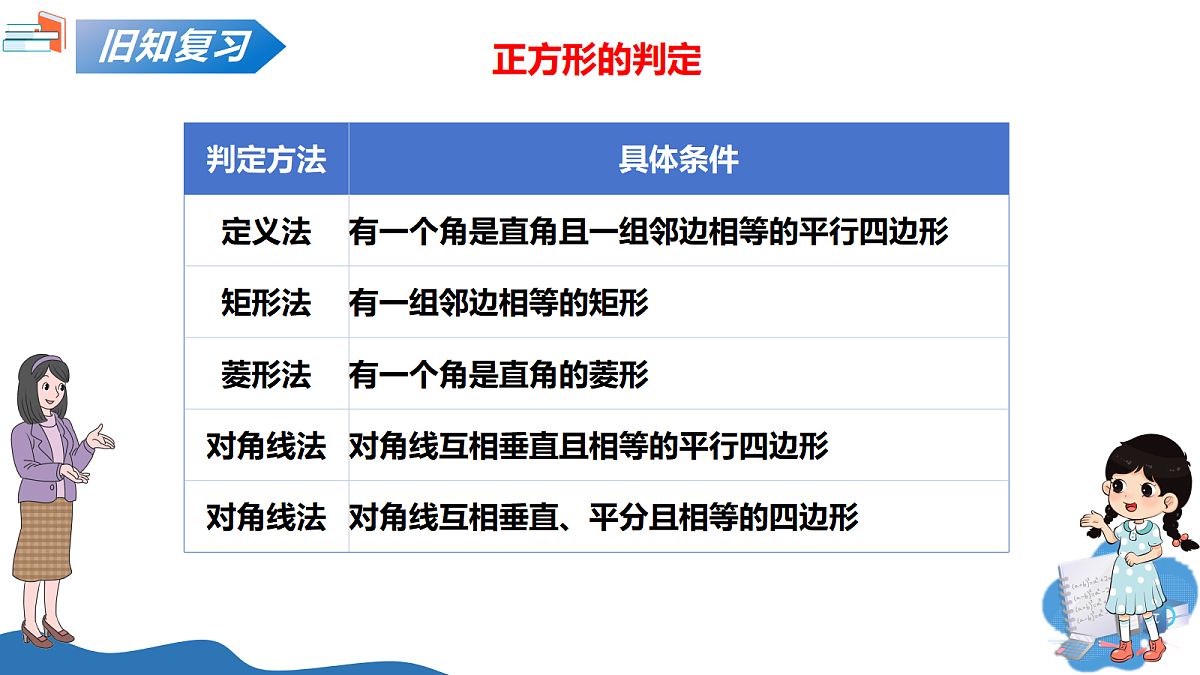 旧知复习

正方形的判定

| 判定方法 | 具体条件 |
|---|---|
| 定义法 | 有一个角是直角且一组邻边相等的平行四边形 |
| 矩形法 | 有一组邻边相等的矩形 |
| 菱形法 | 有一个角是直角的菱形 |
| 对角线法 | 对角线互相垂直且相等的平行四边形 |
| 对角线法 | 对角线互相垂直、平分且相等的四边形 |